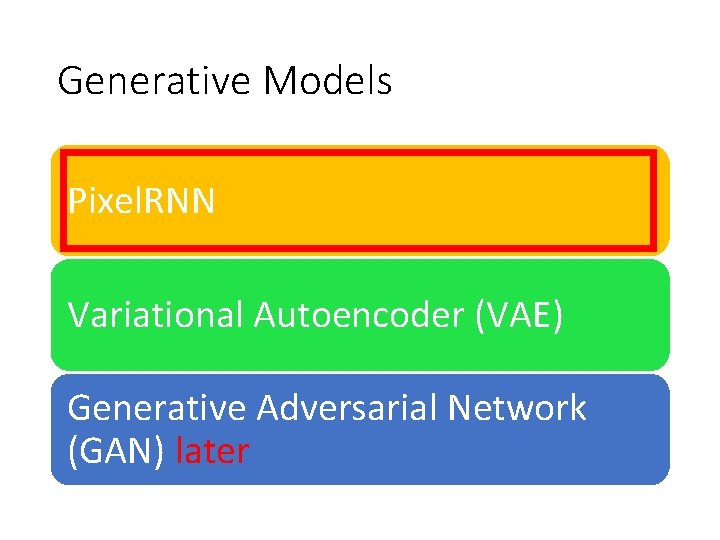 Generative Models

PixelRNN

Variational Autoencoder (VAE)

Generative Adversarial Network (GAN) later